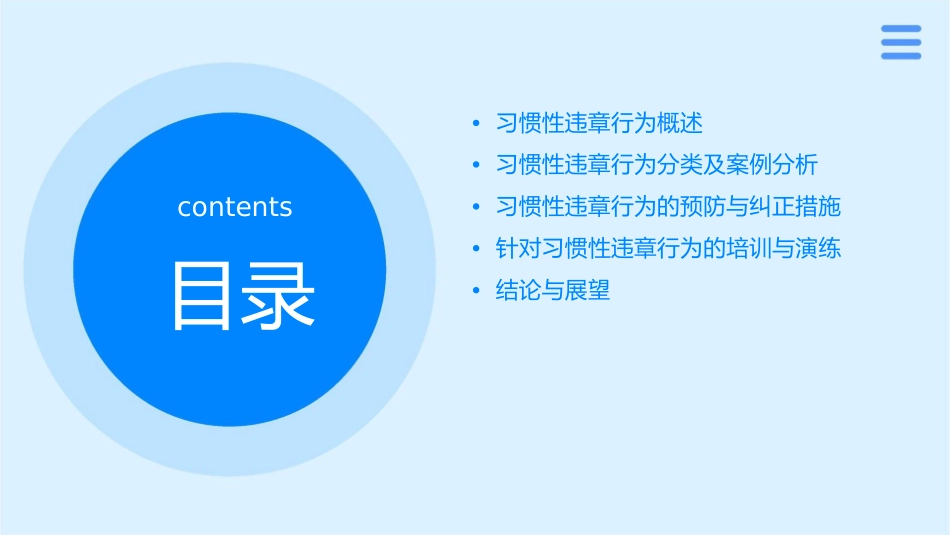 contents

目录

• 习惯性违章行为概述
• 习惯性违章行为分类及案例分析
• 习惯性违章行为的预防与纠正措施
• 针对习惯性违章行为的培训与演练
• 结论与展望